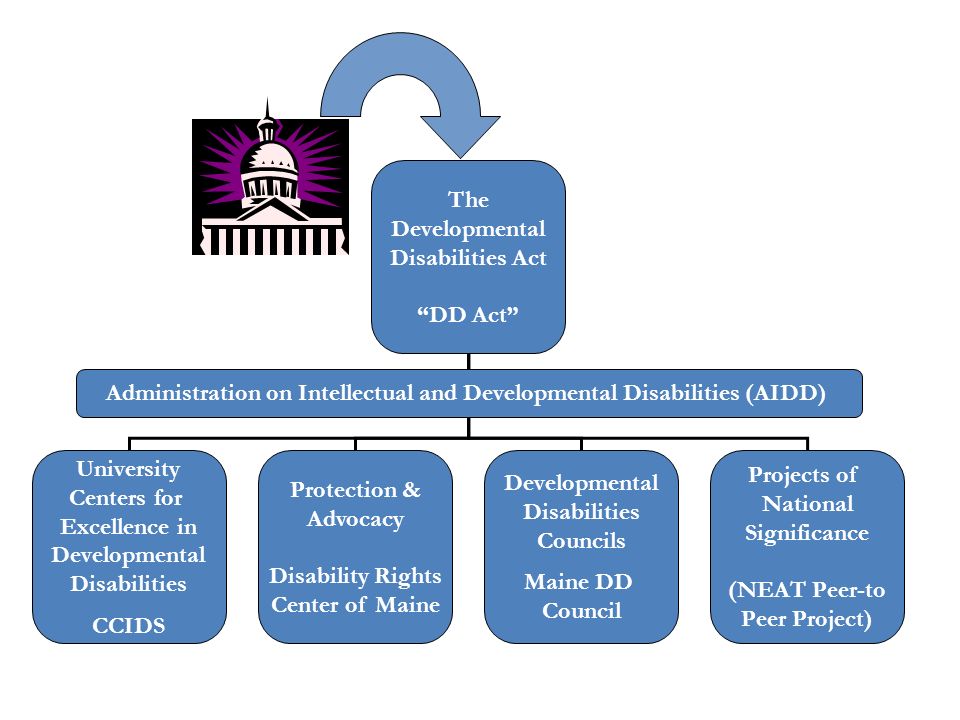 The Developmental Disabilities Act

“DD Act”

Administration on Intellectual and Developmental Disabilities (AIDD)

University Centers for Excellence in Developmental Disabilities

CCIDS

Protection & Advocacy

Disability Rights Center of Maine

Developmental Disabilities Councils

Maine DD Council

Projects of National Significance

(NEAT Peer-to Peer Project)